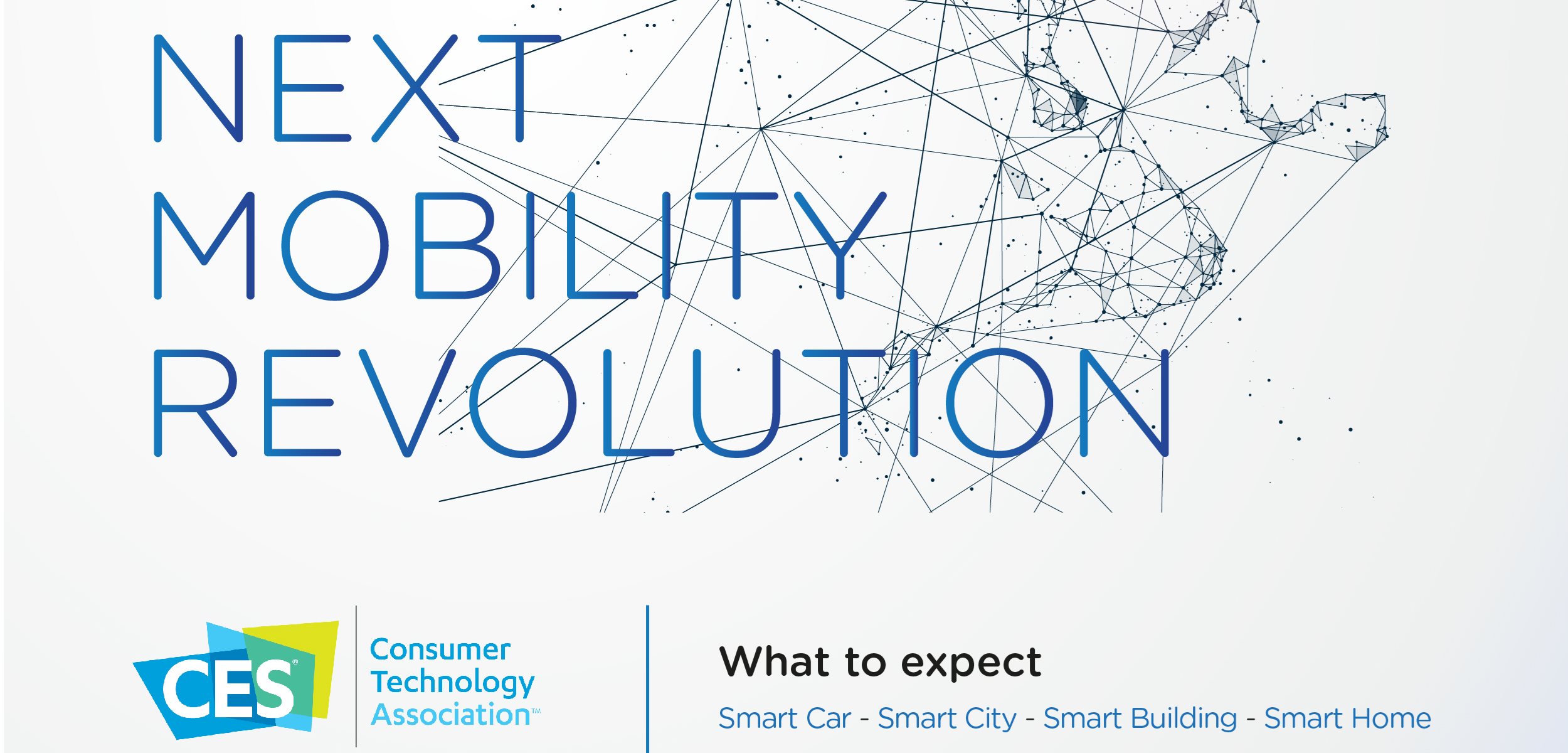 NEXT
MOBILITY
REVOLUTION

CES®

Consumer Technology Association™

What to expect

Smart Car - Smart City - Smart Building - Smart Home